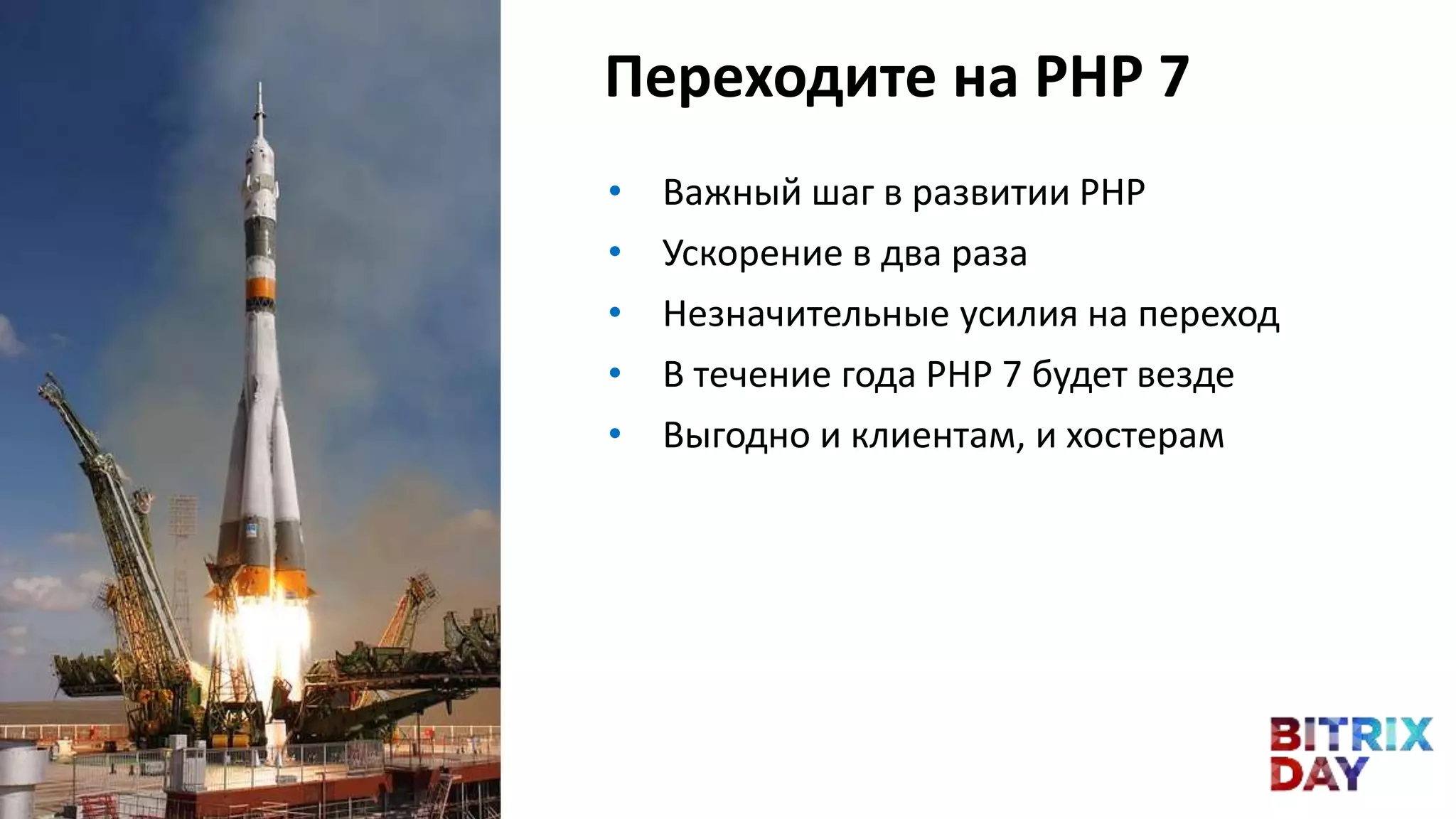 Переходите на PHP 7

• Важный шаг в развитии PHP
• Ускорение в два раза
• Незначительные усилия на переход
• В течение года PHP 7 будет везде
• Выгодно и клиентам, и хостерам

BITRIX DAY